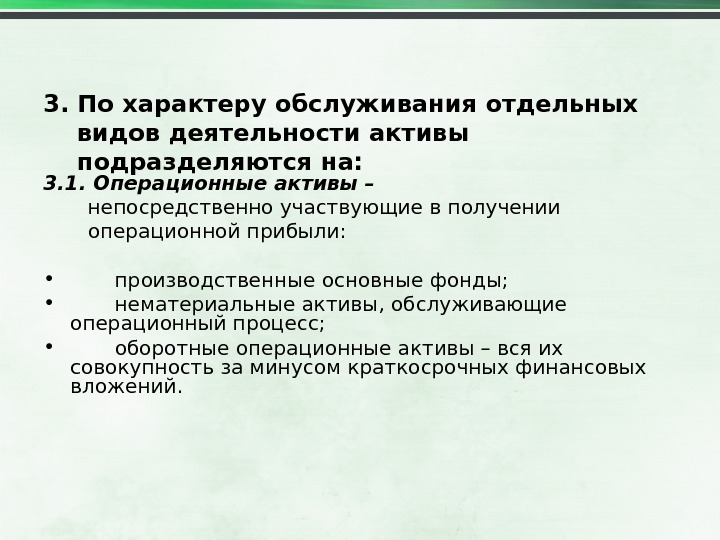 3. По характеру обслуживания отдельных видов деятельности активы подразделяются на:

3.1. Операционные активы – непосредственно участвующие в получении операционной прибыли:

• производственные основные фонды;
• нематериальные активы, обслуживающие операционный процесс;
• оборотные операционные активы – вся их совокупность за минусом краткосрочных финансовых вложений.